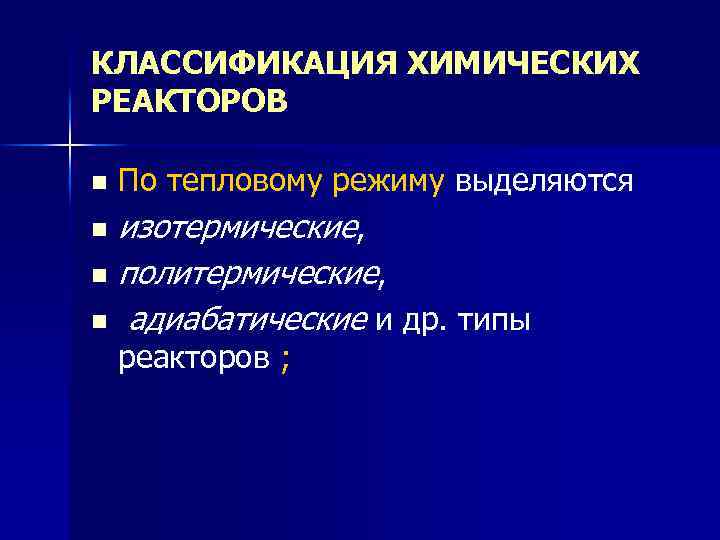 КЛАССИФИКАЦИЯ ХИМИЧЕСКИХ РЕАКТОРОВ

- По тепловому режиму выделяются
- изотермические,
- политермические,
- адиабатические и др. типы реакторов ;